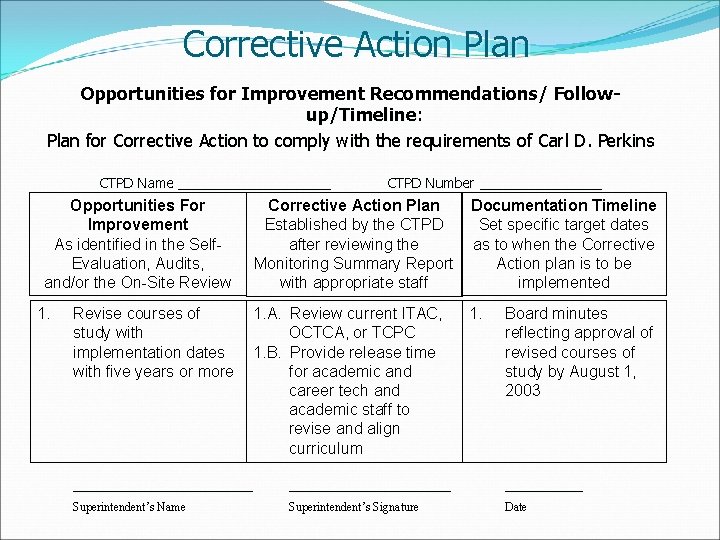 Corrective Action Plan

Opportunities for Improvement Recommendations/ Follow-up/Timeline:

Plan for Corrective Action to comply with the requirements of Carl D. Perkins

CTPD Name ____________________ CTPD Number ________________

| Opportunities For Improvement As identified in the Self-Evaluation, Audits, and/or the On-Site Review | Corrective Action Plan Established by the CTPD after reviewing the Monitoring Summary Report with appropriate staff | Documentation Timeline Set specific target dates as to when the Corrective Action plan is to be implemented |
|---|---|---|
| 1. Revise courses of study with implementation dates with five years or more | 1.A. Review current ITAC, OCTCA, or TCPC 1.B. Provide release time for academic and career tech and academic staff to revise and align curriculum | 1. Board minutes reflecting approval of revised courses of study by August 1, 2003 |

Superintendent's Name

Superintendent's Signature

Date